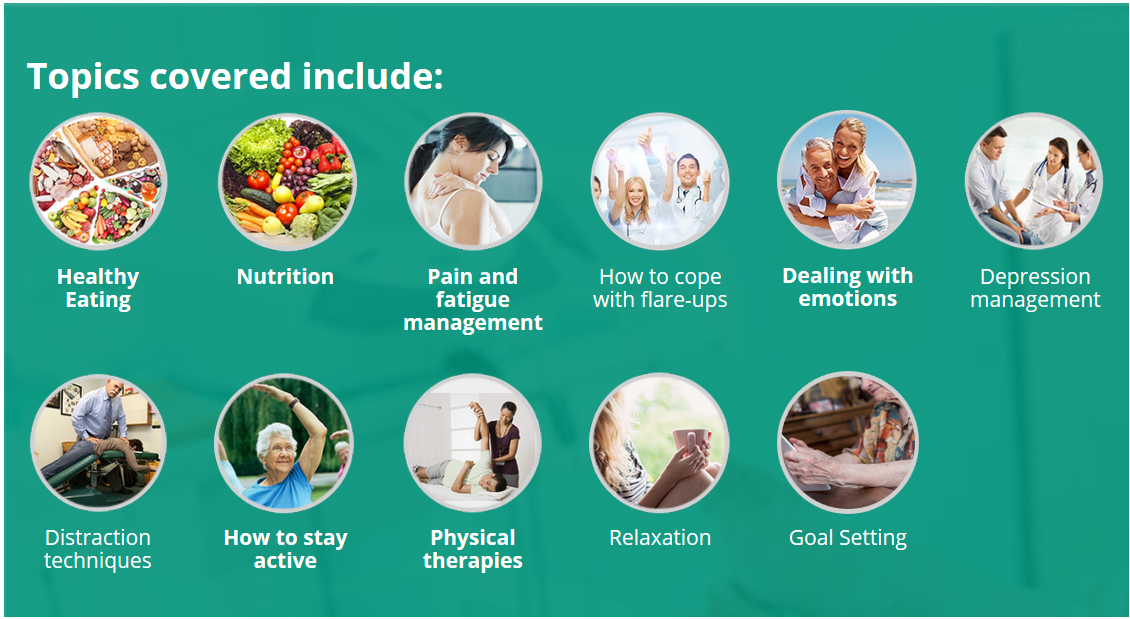 Topics covered include:

Healthy Eating

Nutrition

Pain and fatigue management

How to cope with flare-ups

Dealing with emotions

Depression management

Distraction techniques

How to stay active

Physical therapies

Relaxation

Goal Setting